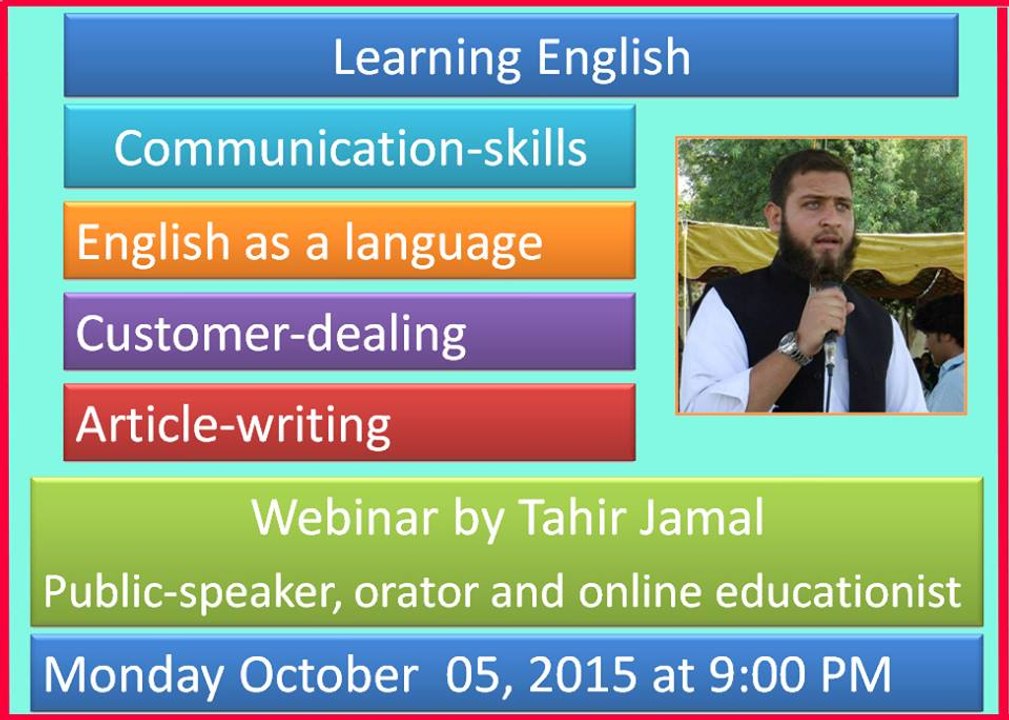 Learning English

Communication-skills

English as a language

Customer-dealing

Article-writing

Webinar by Tahir Jamal

Public-speaker, orator and online educationist

Monday October 05, 2015 at 9:00 PM